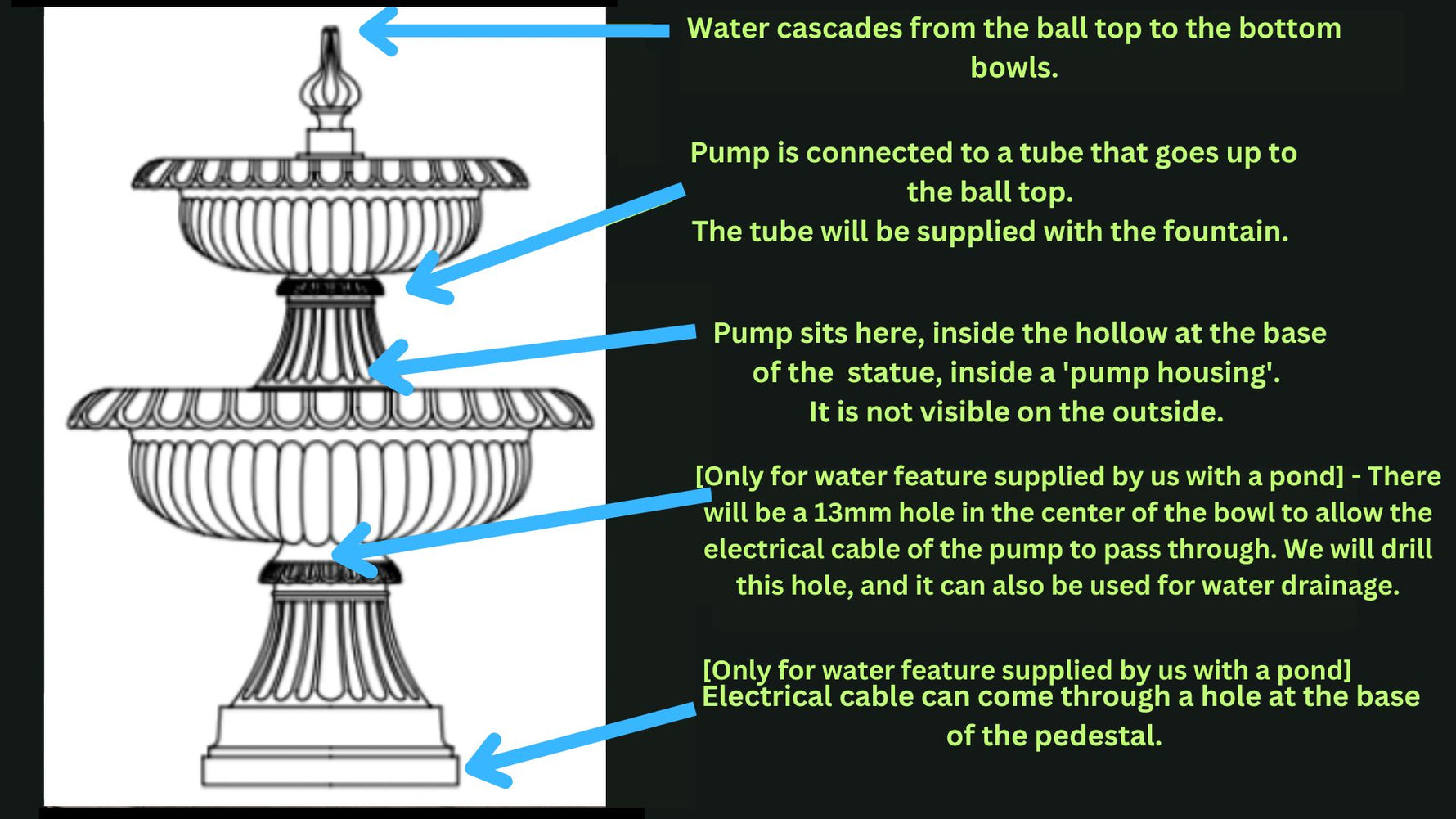 Water cascades from the ball top to the bottom bowls.

Pump is connected to a tube that goes up to the ball top.
The tube will be supplied with the fountain.

Pump sits here, inside the hollow at the base of the  statue, inside a 'pump housing'.
It is not visible on the outside.

[Only for water feature supplied by us with a pond] - There will be a 13mm hole in the center of the bowl to allow the electrical cable of the pump to pass through. We will drill this hole, and it can also be used for water drainage.

[Only for water feature supplied by us with a pond]
Electrical cable can come through a hole at the base of the pedestal.